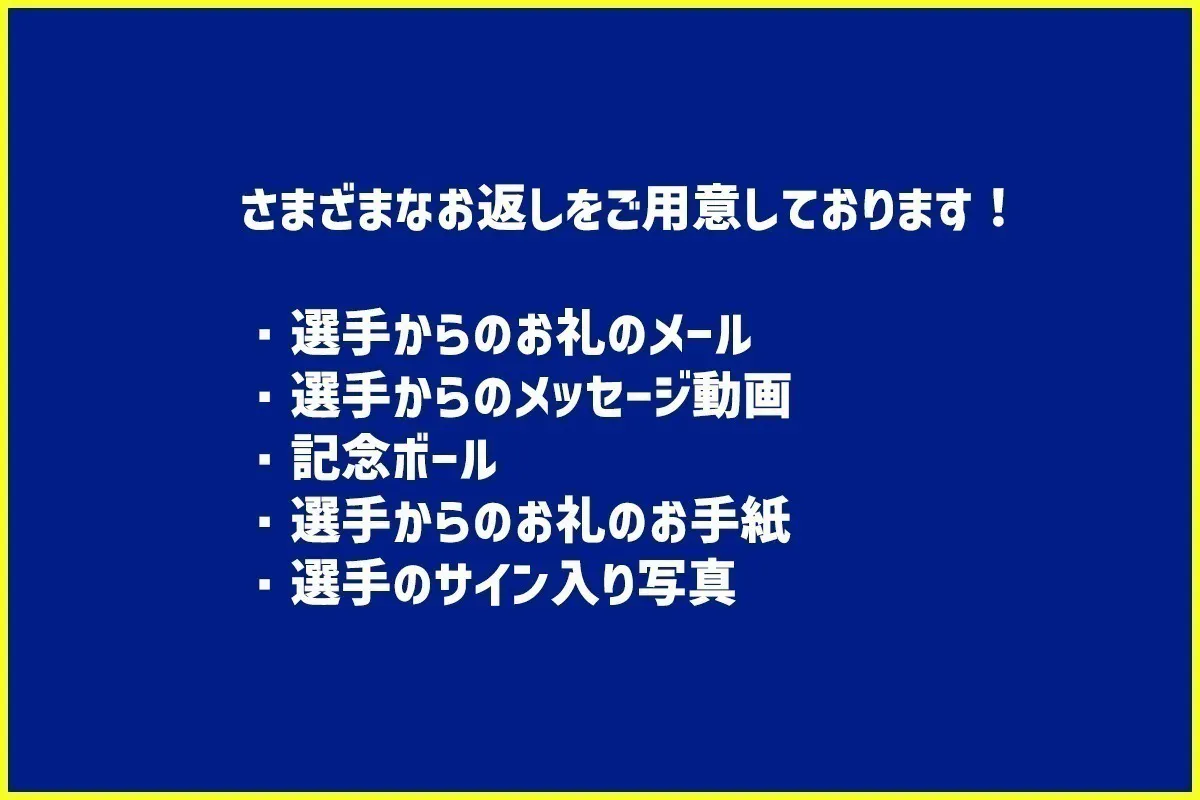 さまざまなお返しをご用意しております！

・選手からのお礼のメール
・選手からのメッセージ動画
・記念ボール
・選手からのお礼のお手紙
・選手のサイン入り写真